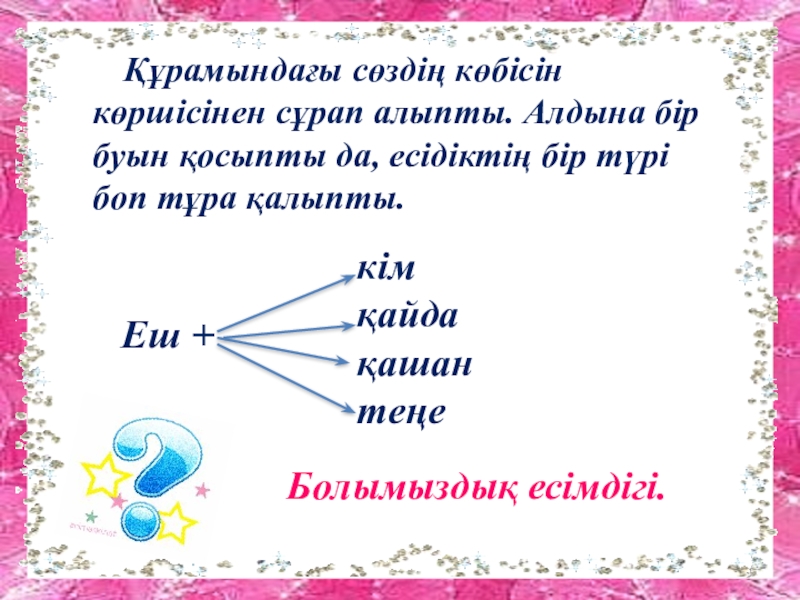 Құрамындағы сөздің көбісін көршісінен сұрап алыпты. Алдына бір буын қосыпты да, есідіктің бір түрі боп тұра қалыпты.

Еш +

кім
қайда
қашан
теңе

Болымыздық есімдігі.